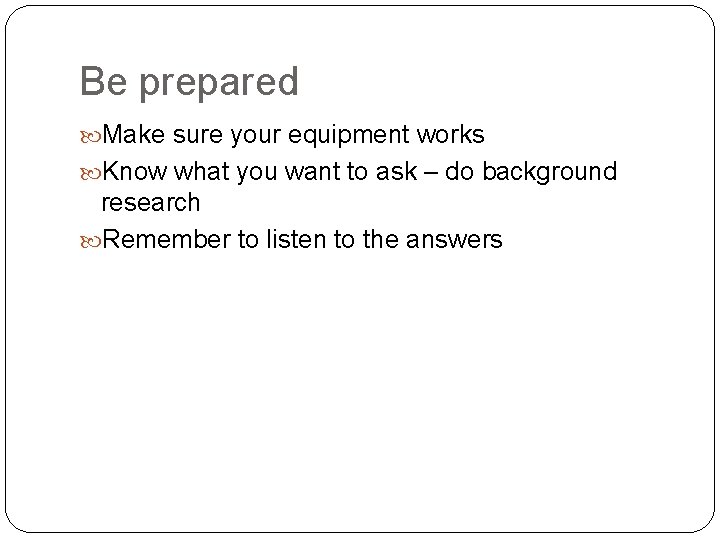 Be prepared

Make sure your equipment works

Know what you want to ask – do background research

Remember to listen to the answers